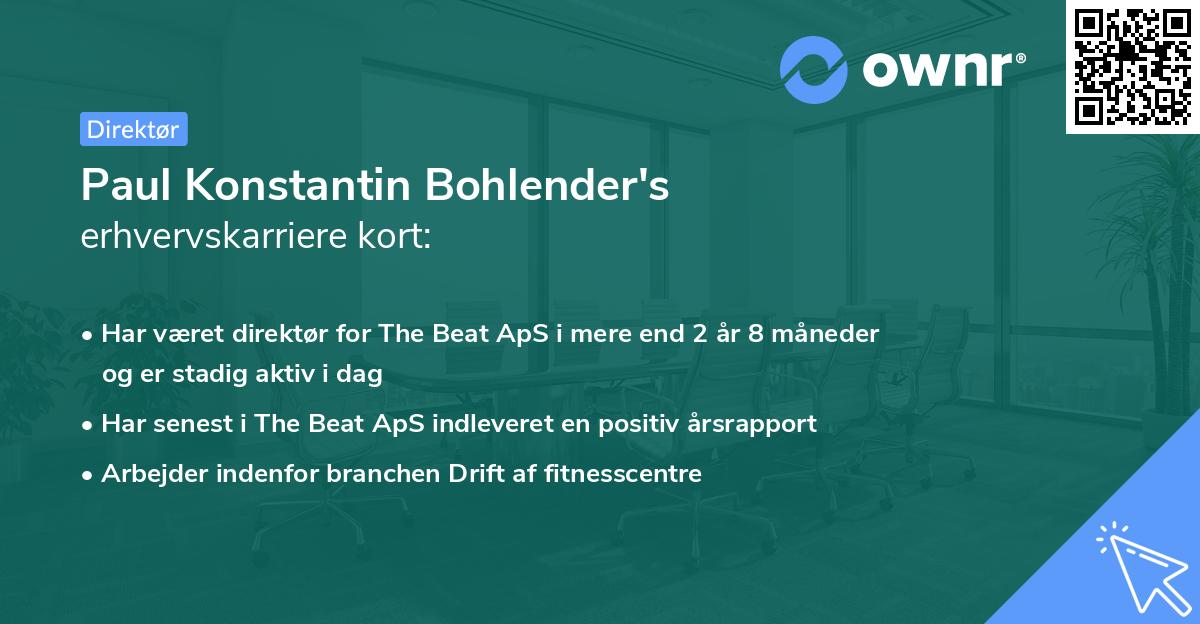 ownr®

Direktør

Paul Konstantin Bohlender's
erhvervskarriere kort:

• Har været direktør for The Beat ApS i mere end 2 år 8 måneder og er stadig aktiv i dag
• Har senest i The Beat ApS indleveret en positiv årsrapport
• Arbejder indenfor branchen Drift af fitnesscentre